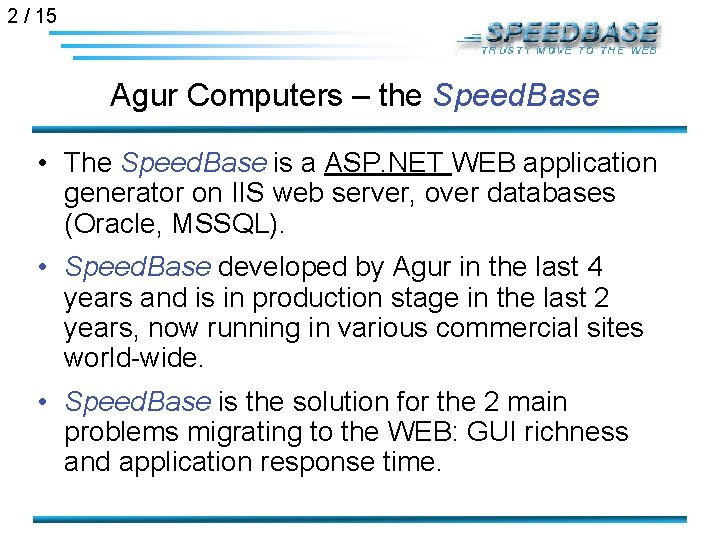 2 / 15

SPEEDBASE
TRUSTY MOVE TO THE WEB

Agur Computers – the SpeedBase

• The SpeedBase is a ASP.NET WEB application generator on IIS web server, over databases (Oracle, MSSQL).

• SpeedBase developed by Agur in the last 4 years and is in production stage in the last 2 years, now running in various commercial sites world-wide.

• SpeedBase is the solution for the 2 main problems migrating to the WEB: GUI richness and application response time.